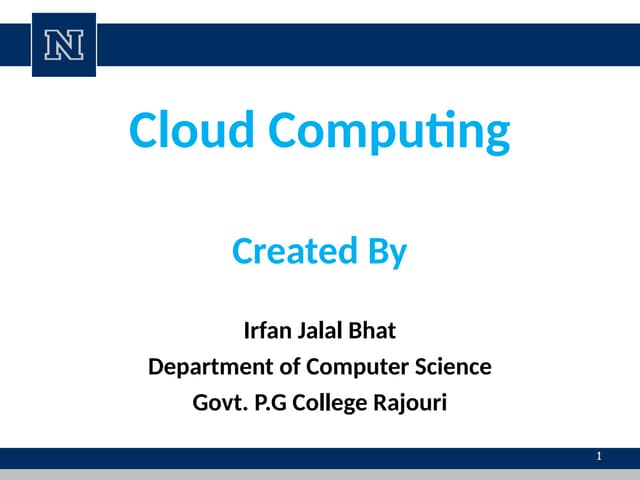 N

Cloud Computing

Created By

Irfan Jalal Bhat
Department of Computer Science
Govt. P.G College Rajouri

1